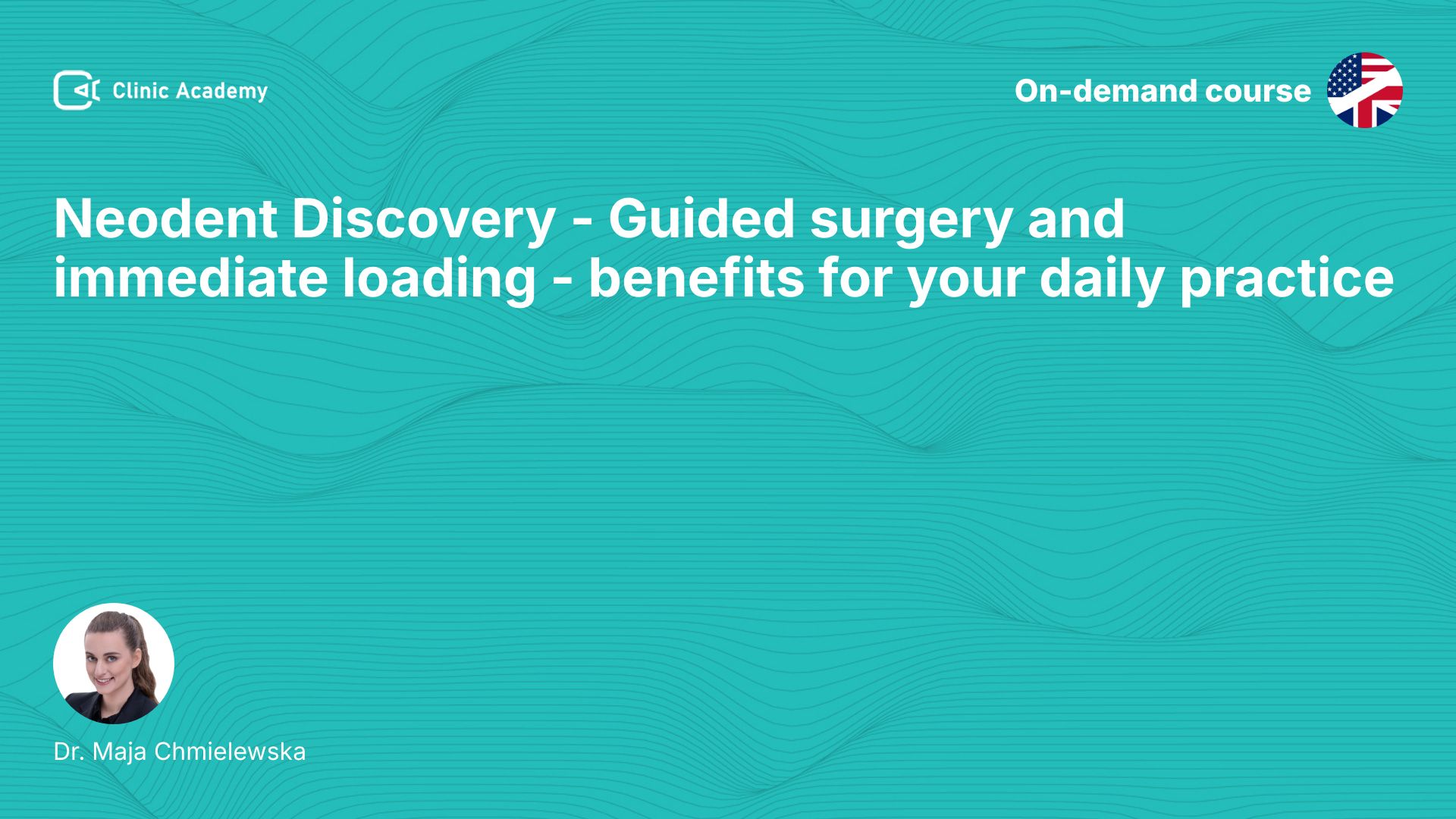 Clinic Academy

On-demand course

Neodent Discovery - Guided surgery and immediate loading - benefits for your daily practice

Dr. Maja Chmielewska